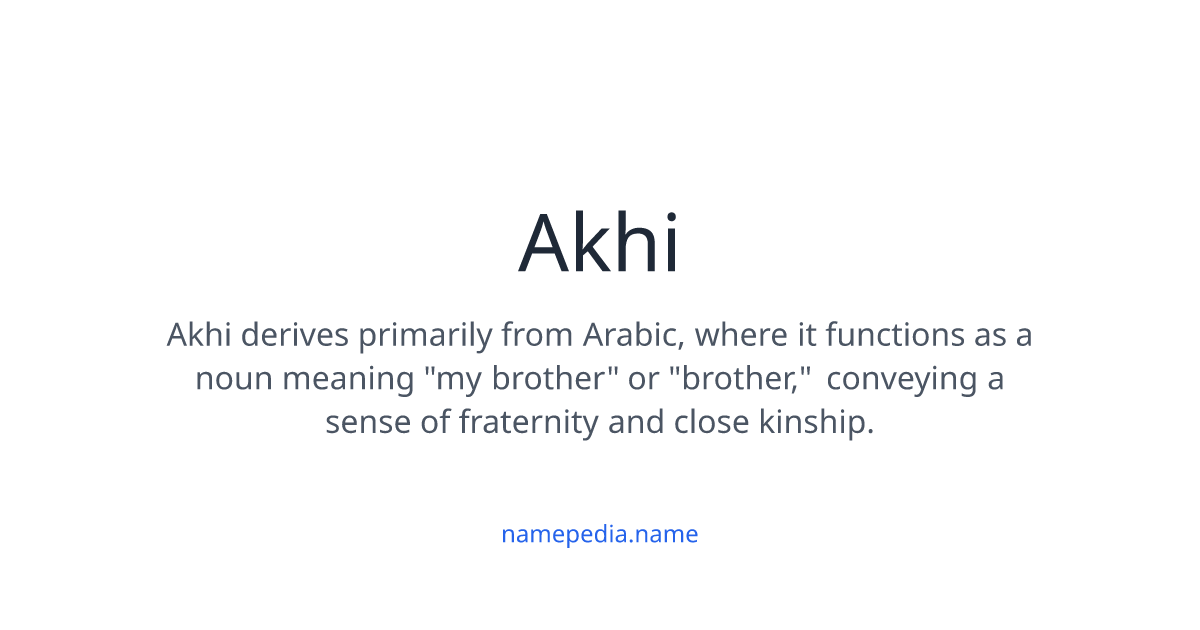 Akhi

Akhi derives primarily from Arabic, where it functions as a noun meaning "my brother" or "brother," conveying a sense of fraternity and close kinship.

namepedia.name